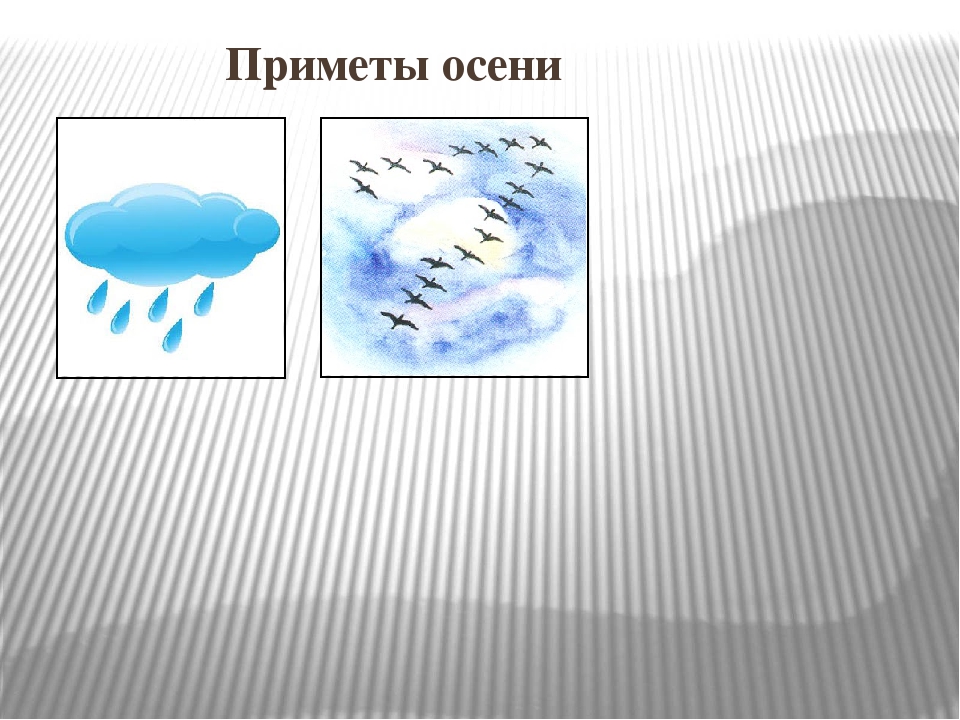 Приметы осени